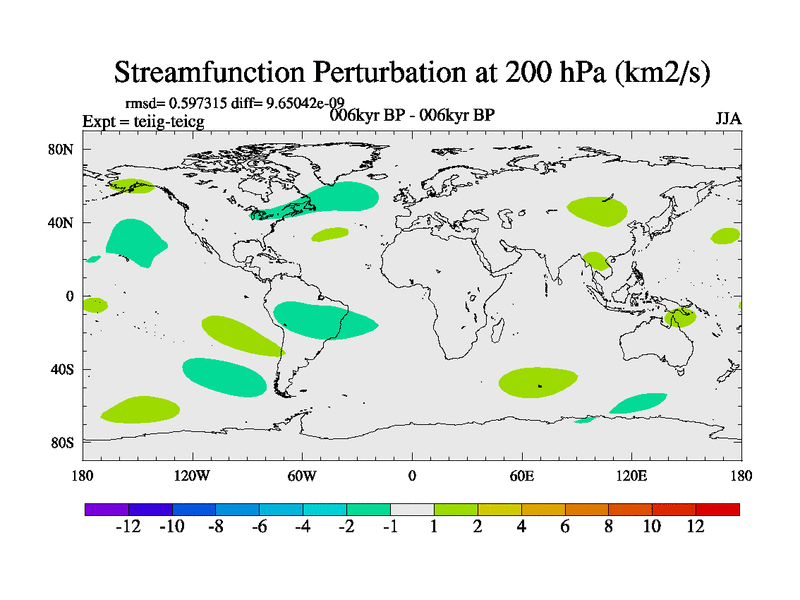 Streamfunction Perturbation at 200 hPa (km2/s)

rmsd= 0.597315 diff= 9.65042e-09
Expt = teiig-teicg
006kyr BP - 006kyr BP
JJA

80N
40N
0
40S
80S

180
120W
60W
0
60E
120E
180

-12 -10 -8 -6 -4 -2 -1 1 2 4 6 8 10 12